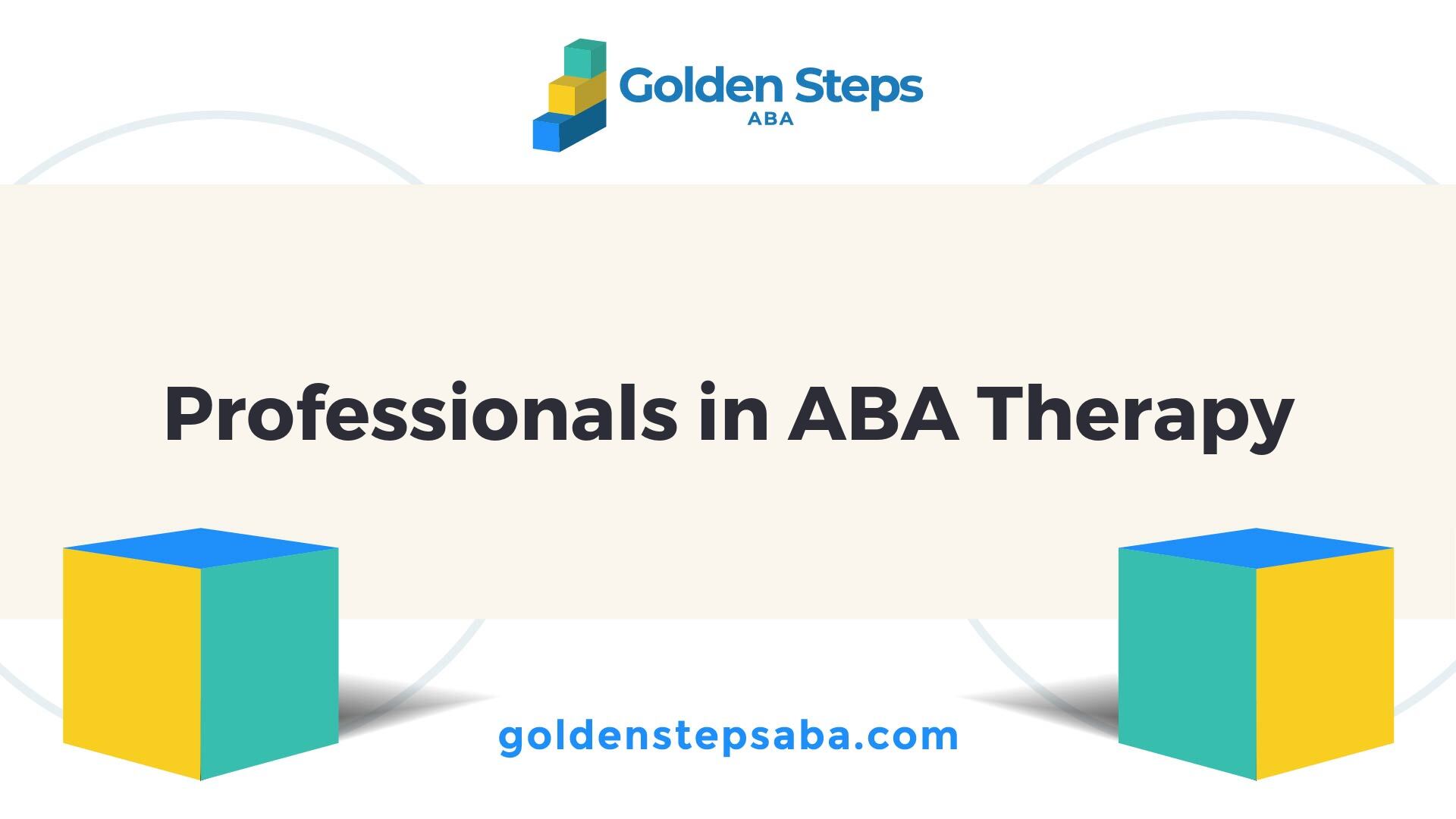 Golden Steps
ABA

Professionals in ABA Therapy

goldenstepsaba.com